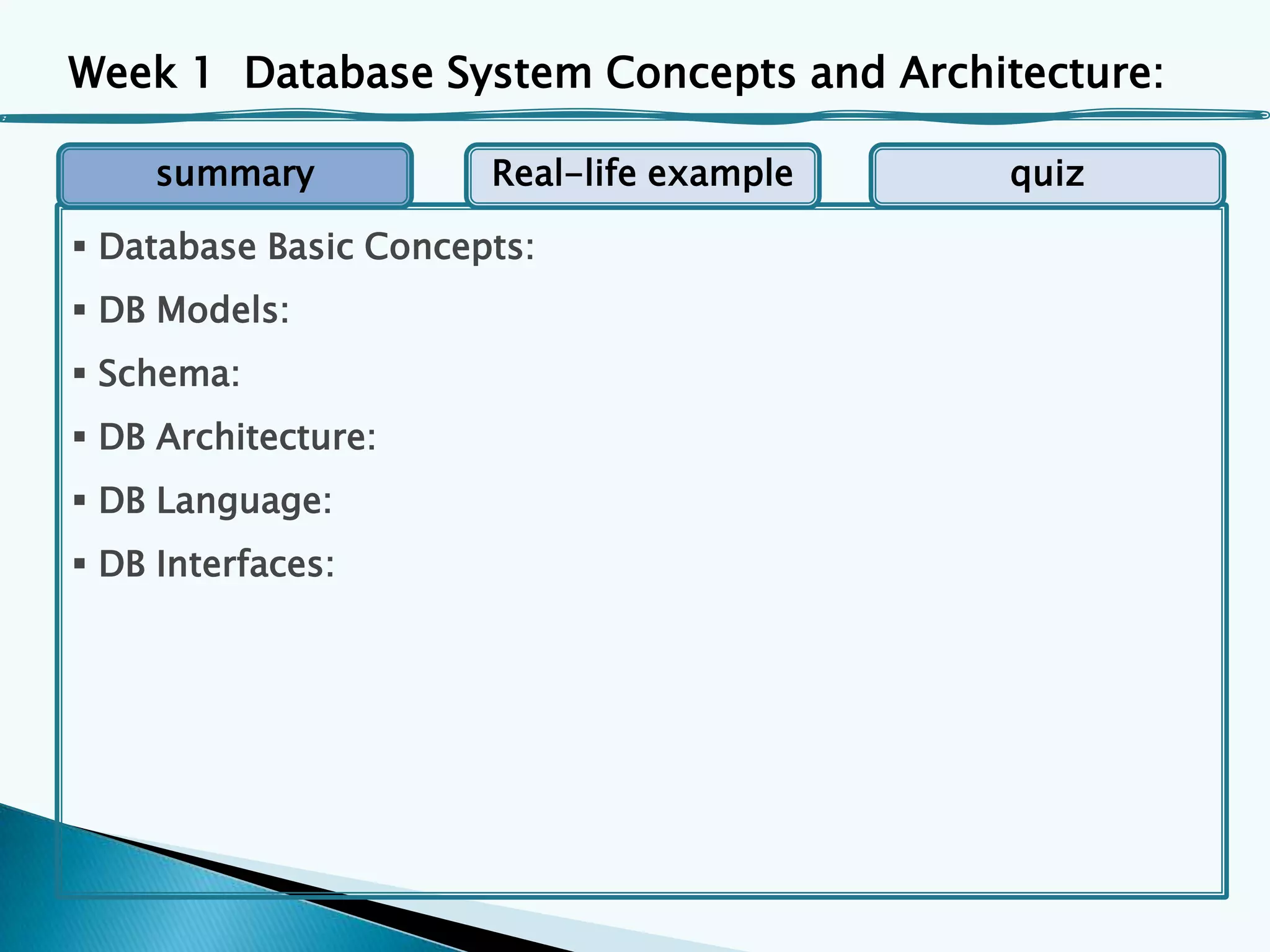 Week 1 Database System Concepts and Architecture:

summary

Real-life example

quiz

▪ Database Basic Concepts:
▪ DB Models:
▪ Schema:
▪ DB Architecture:
▪ DB Language:
▪ DB Interfaces: